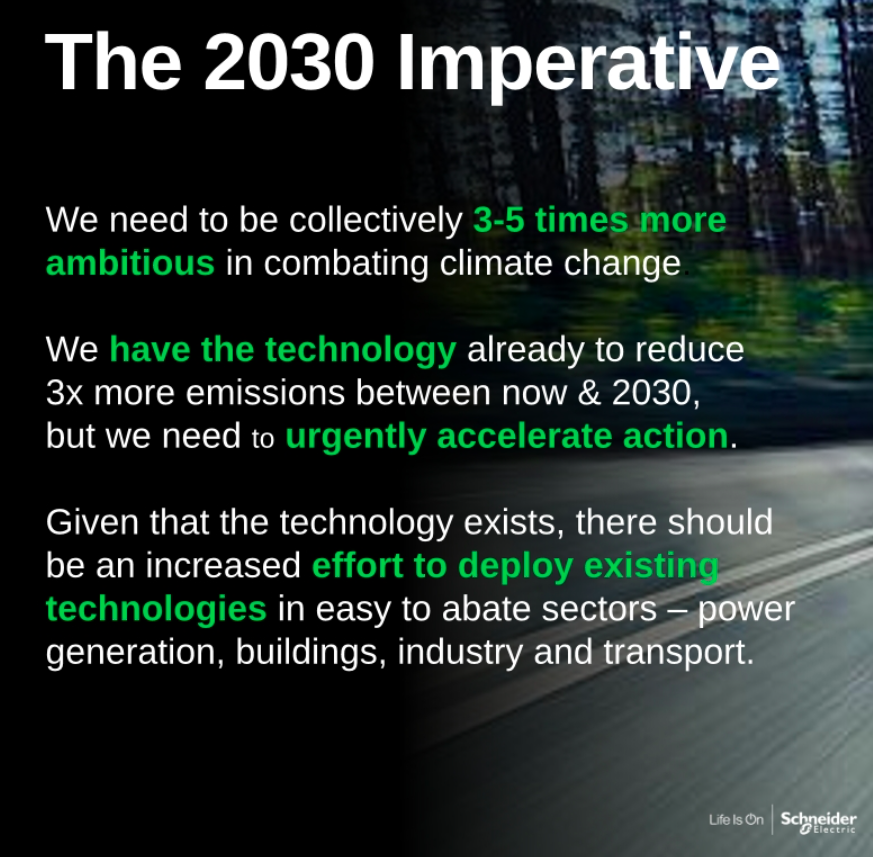 The 2030 Imperative

We need to be collectively 3-5 times more ambitious in combating climate change

We have the technology already to reduce 3x more emissions between now & 2030, but we need to urgently accelerate action.

Given that the technology exists, there should be an increased effort to deploy existing technologies in easy to abate sectors – power generation, buildings, industry and transport.

Life Is On Schneider Electric